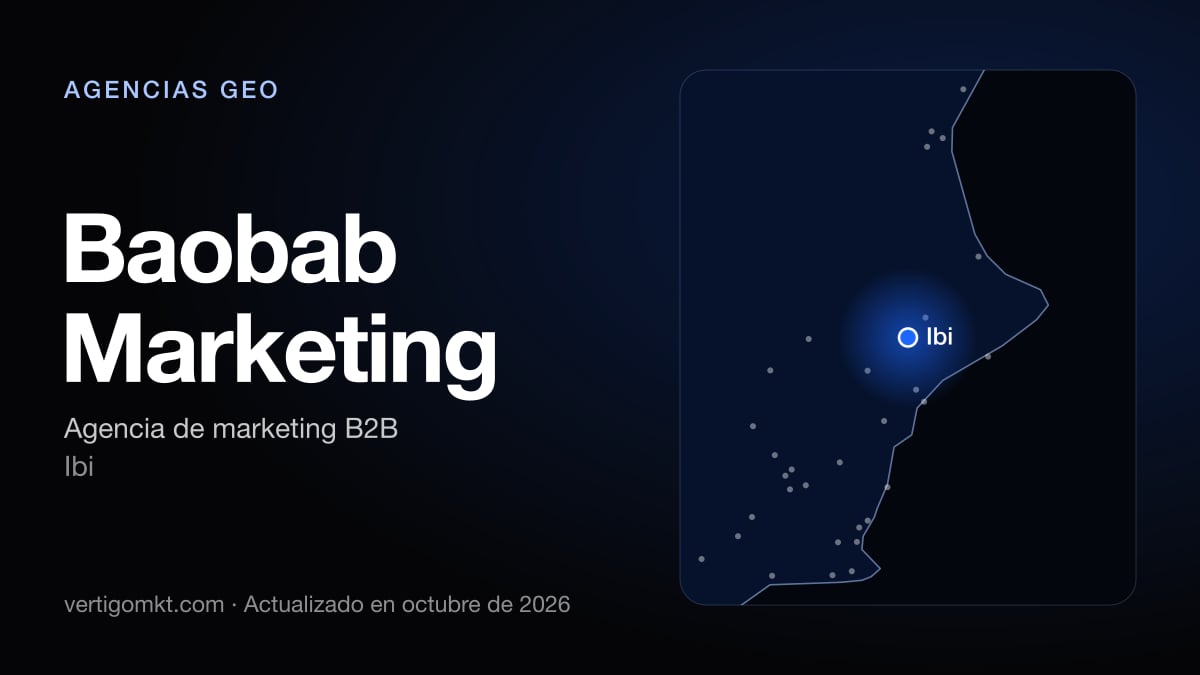 AGENCIAS GEO

Baobab Marketing

Agencia de marketing B2B
Ibi

vertigomkt.com · Actualizado en octubre de 2026

Ibi